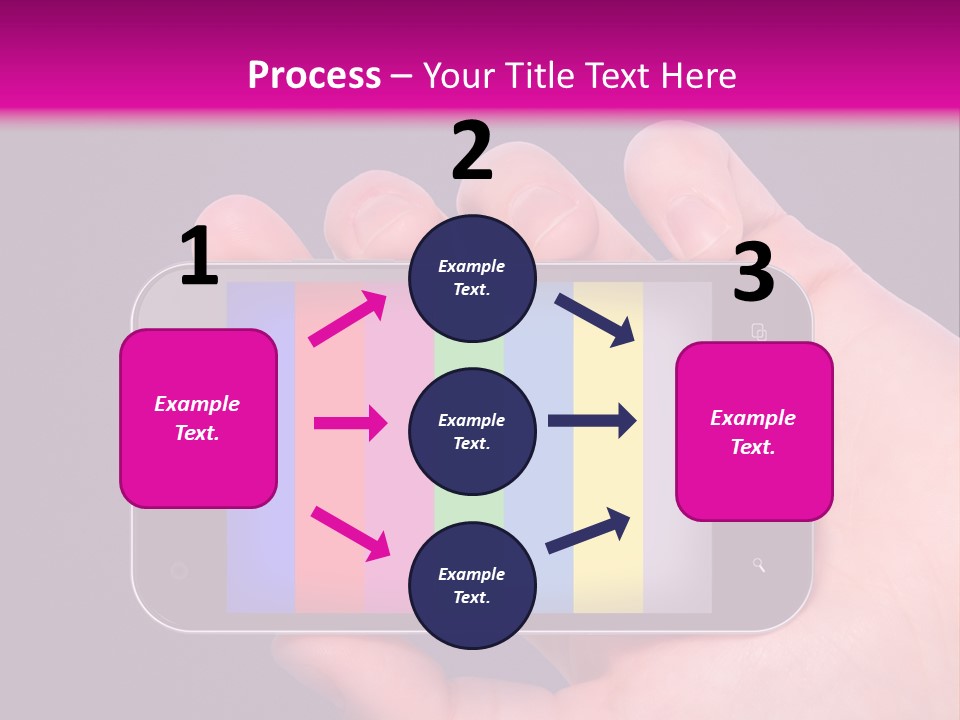 Process – Your Title Text Here

1

Example Text.

2

Example Text.

Example Text.

Example Text.

3

Example Text.